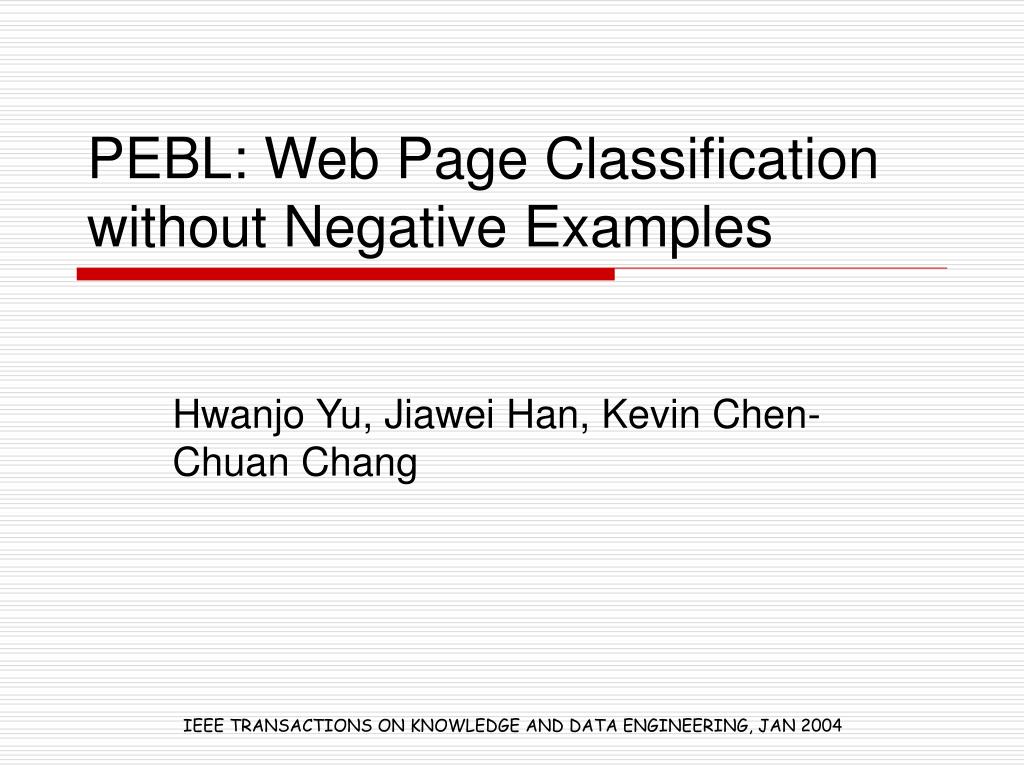 PEBL: Web Page Classification without Negative Examples

Hwanjo Yu, Jiawei Han, Kevin Chen-Chuan Chang

IEEE TRANSACTIONS ON KNOWLEDGE AND DATA ENGINEERING, JAN 2004